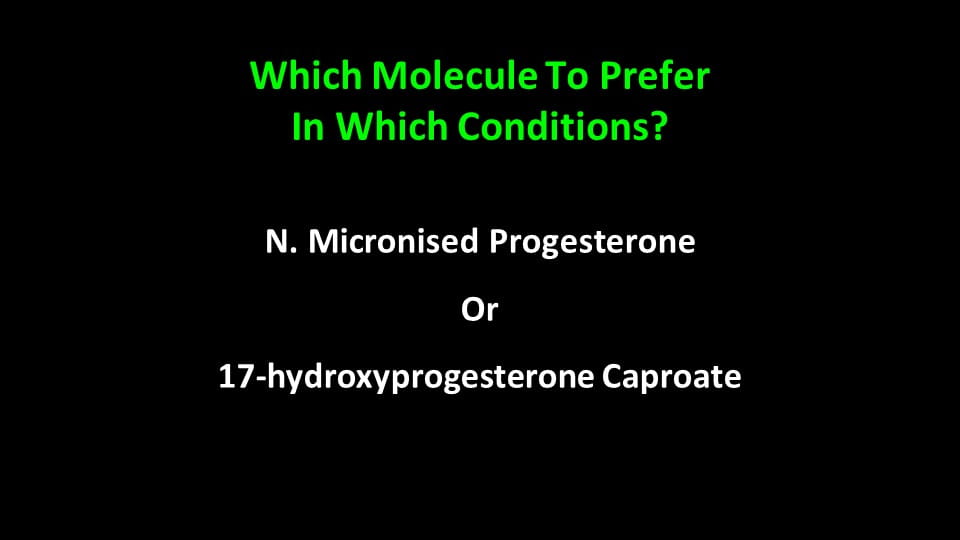 Which Molecule To Prefer
In Which Conditions?

N. Micronised Progesterone

Or

17-hydroxyprogesterone Caproate